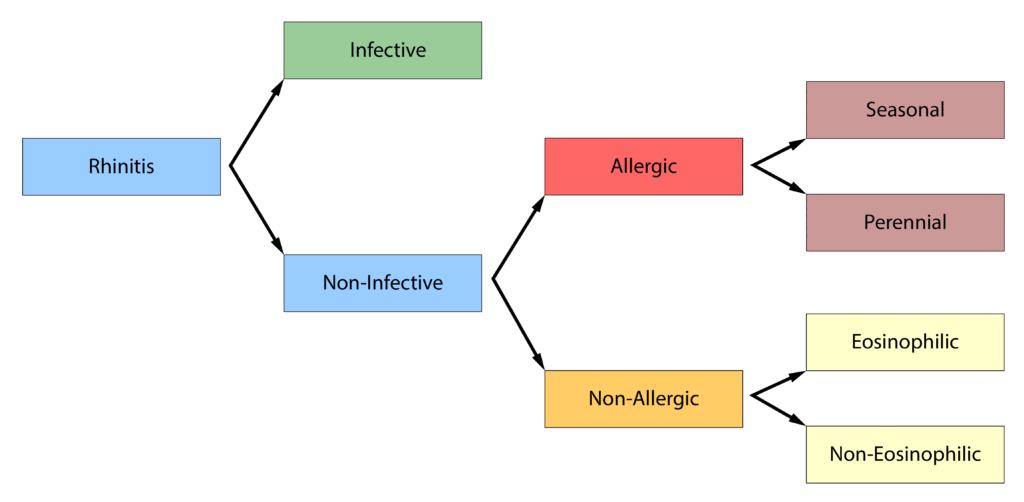 Rhinitis

Infective

Non-Infective

Allergic

Non-Allergic

Seasonal

Perennial

Eosinophilic

Non-Eosinophilic